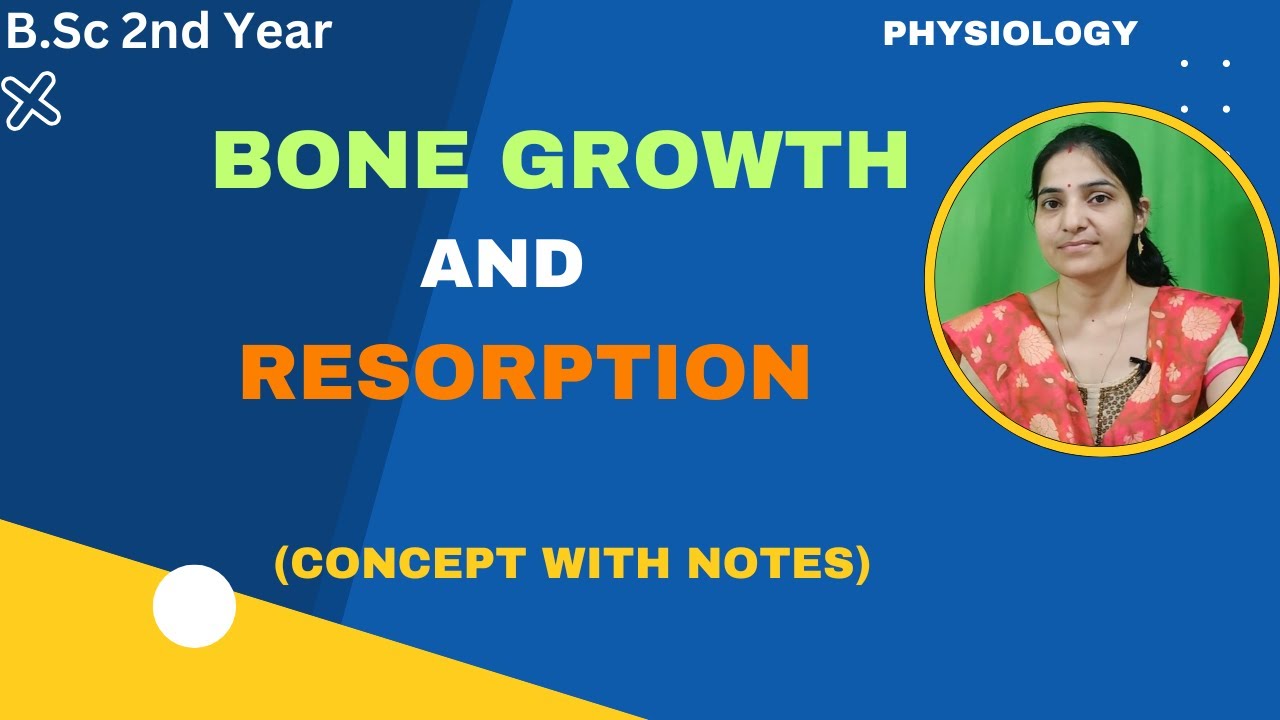 B.Sc 2nd Year

PHYSIOLOGY

BONE GROWTH

AND

RESORPTION

(CONCEPT WITH NOTES)